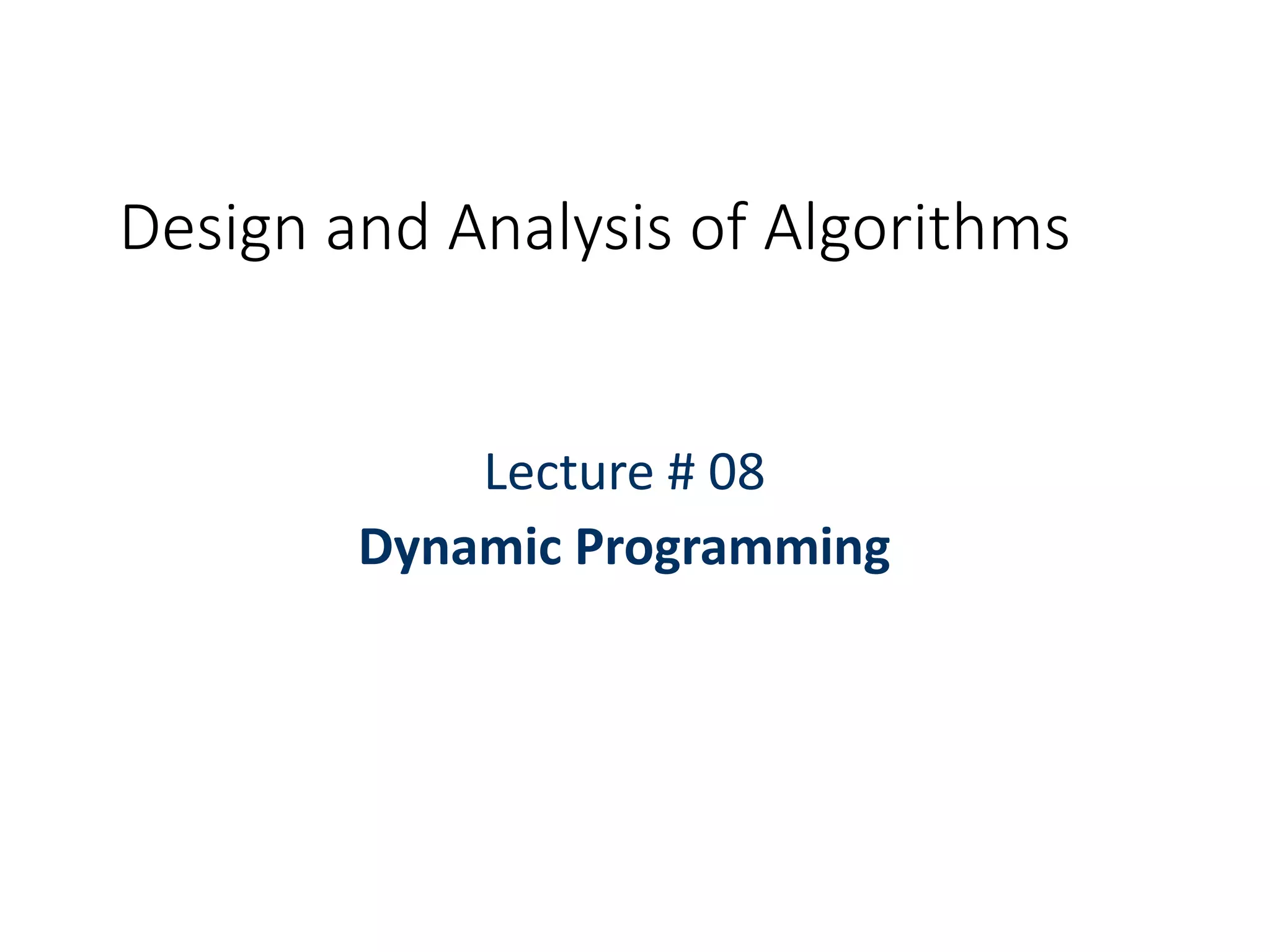 Design and Analysis of Algorithms

Lecture # 08

Dynamic Programming